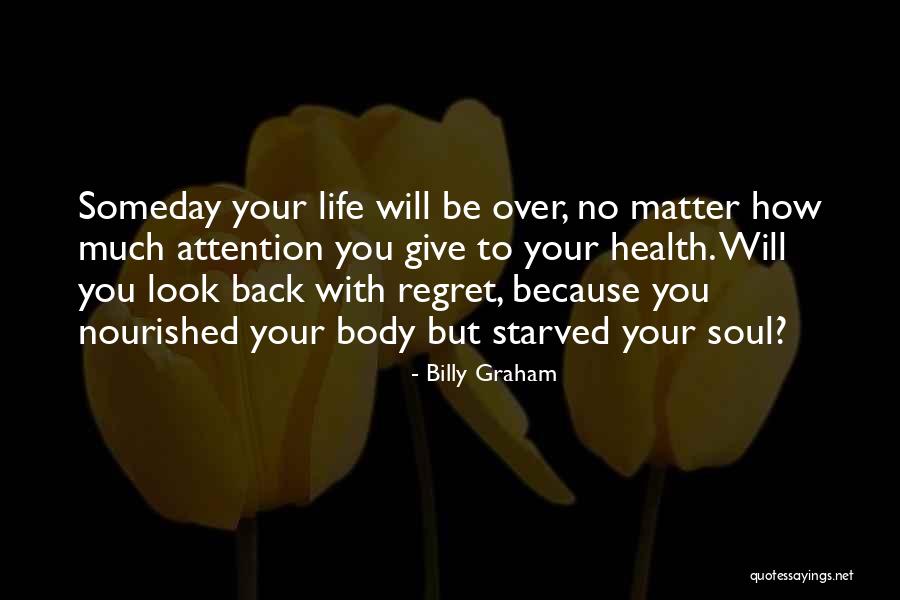 Someday your life will be over, no matter how much attention you give to your health. Will you look back with regret, because you nourished your body but starved your soul?

- Billy Graham

quotessayings.net